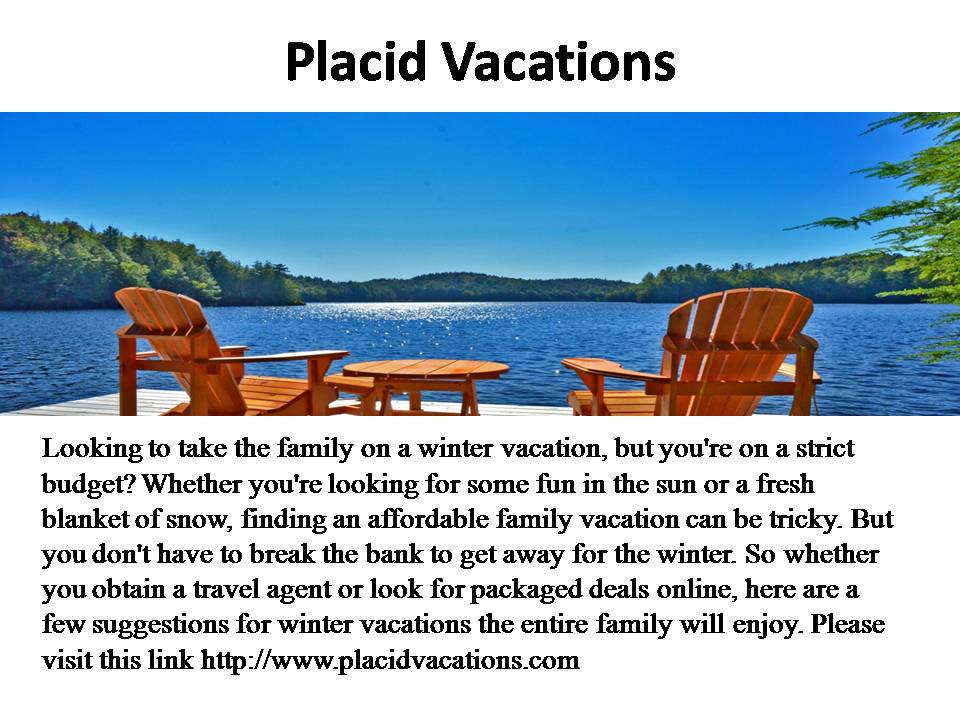 Placid Vacations

Looking to take the family on a winter vacation, but you're on a strict budget? Whether you're looking for some fun in the sun or a fresh blanket of snow, finding an affordable family vacation can be tricky. But you don't have to break the bank to get away for the winter. So whether you obtain a travel agent or look for packaged deals online, here are a few suggestions for winter vacations the entire family will enjoy. Please visit this link http://www.placidvacations.com